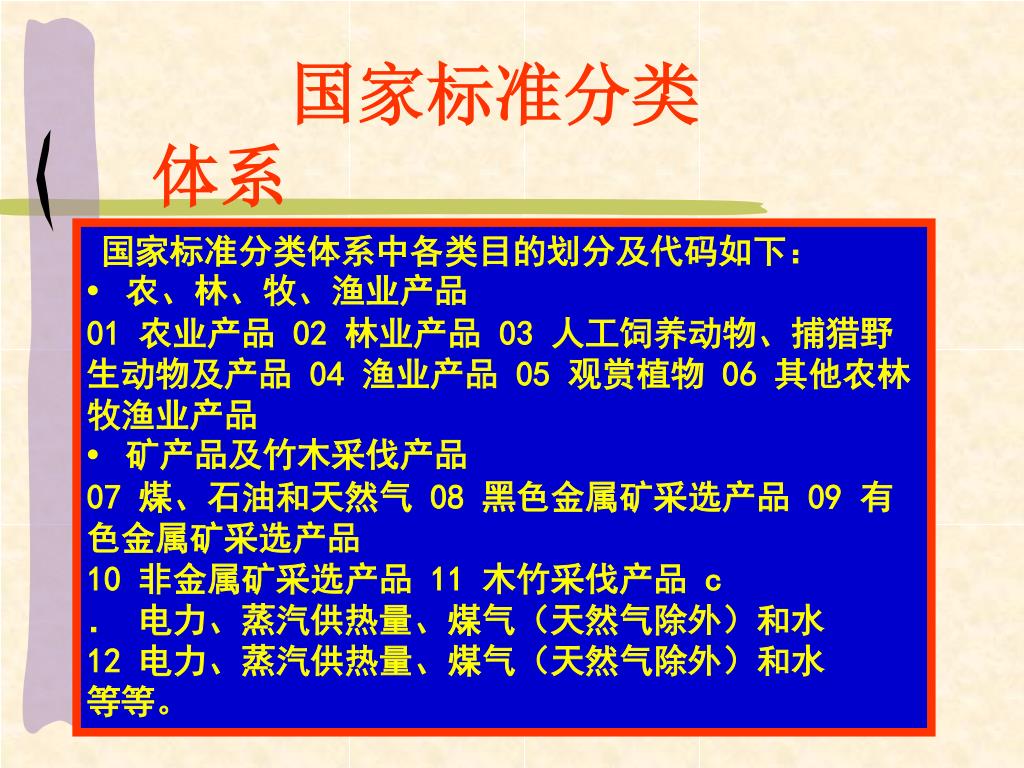 国家标准分类体系

国家标准分类体系中各类目的划分及代码如下：

• 农、林、牧、渔业产品

01 农业产品 02 林业产品 03 人工饲养动物、捕猎野生动物及产品 04 渔业产品 05 观赏植物 06 其他农林牧渔业产品

• 矿产品及竹木采伐产品

07 煤、石油和天然气 08 黑色金属矿采选产品 09 有色金属矿采选产品

10 非金属矿采选产品 11 木竹采伐产品 c

． 电力、蒸汽供热量、煤气（天然气除外）和水

12 电力、蒸汽供热量、煤气（天然气除外）和水

等等。